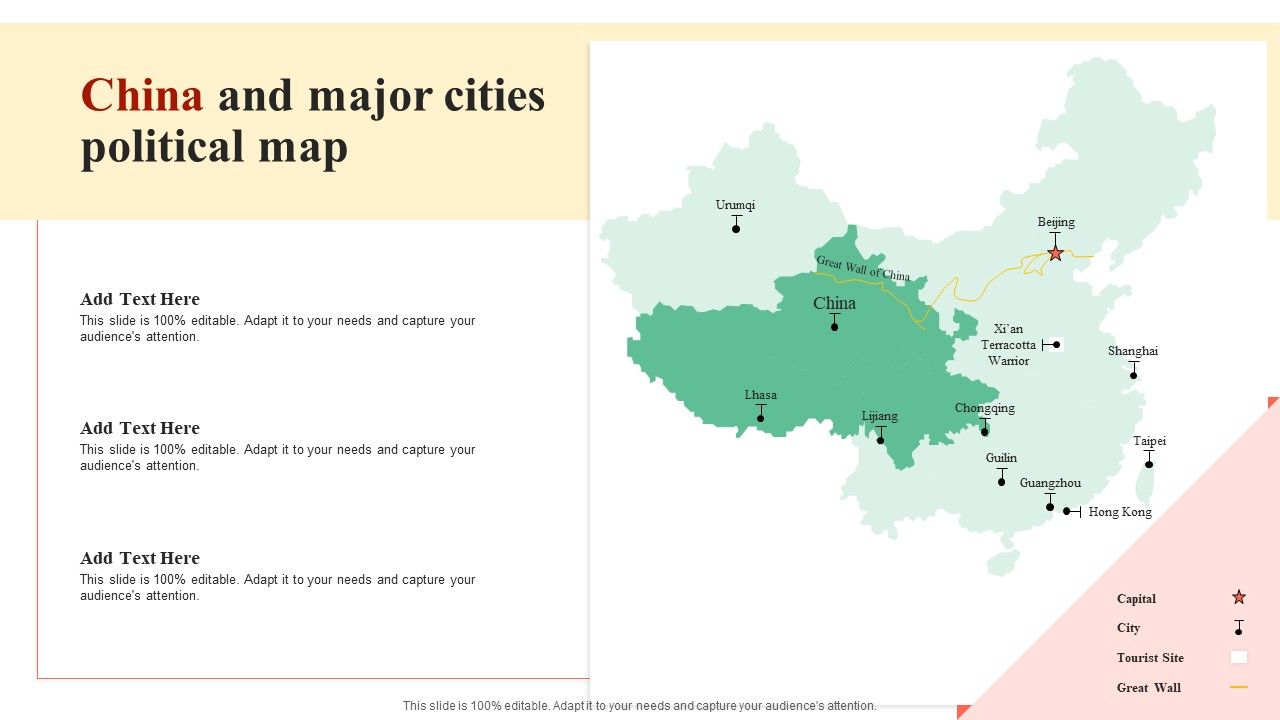 China and major cities political map

Add Text Here
This slide is 100% editable. Adapt it to your needs and capture your audience's attention.

Add Text Here
This slide is 100% editable. Adapt it to your needs and capture your audience's attention.

Add Text Here
This slide is 100% editable. Adapt it to your needs and capture your audience's attention.

Urumqi
Beijing
Great Wall of China
China
Xi'an Terracotta Warrior
Shanghai
Lhasa
Lijiang
Chongqing
Taipei
Guilin
Guangzhou
Hong Kong

Capital
City
Tourist Site
Great Wall

This slide is 100% editable. Adapt it to your needs and capture your audience's attention.